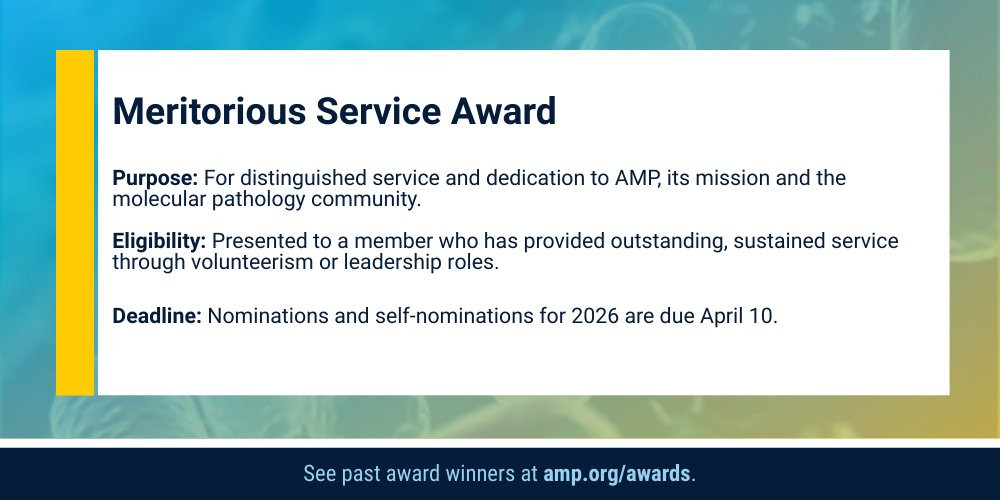 Meritorious Service Award

Purpose: For distinguished service and dedication to AMP, its mission and the molecular pathology community.

Eligibility: Presented to a member who has provided outstanding, sustained service through volunteerism or leadership roles.

Deadline: Nominations and self-nominations for 2026 are due April 10.

See past award winners at amp.org/awards.